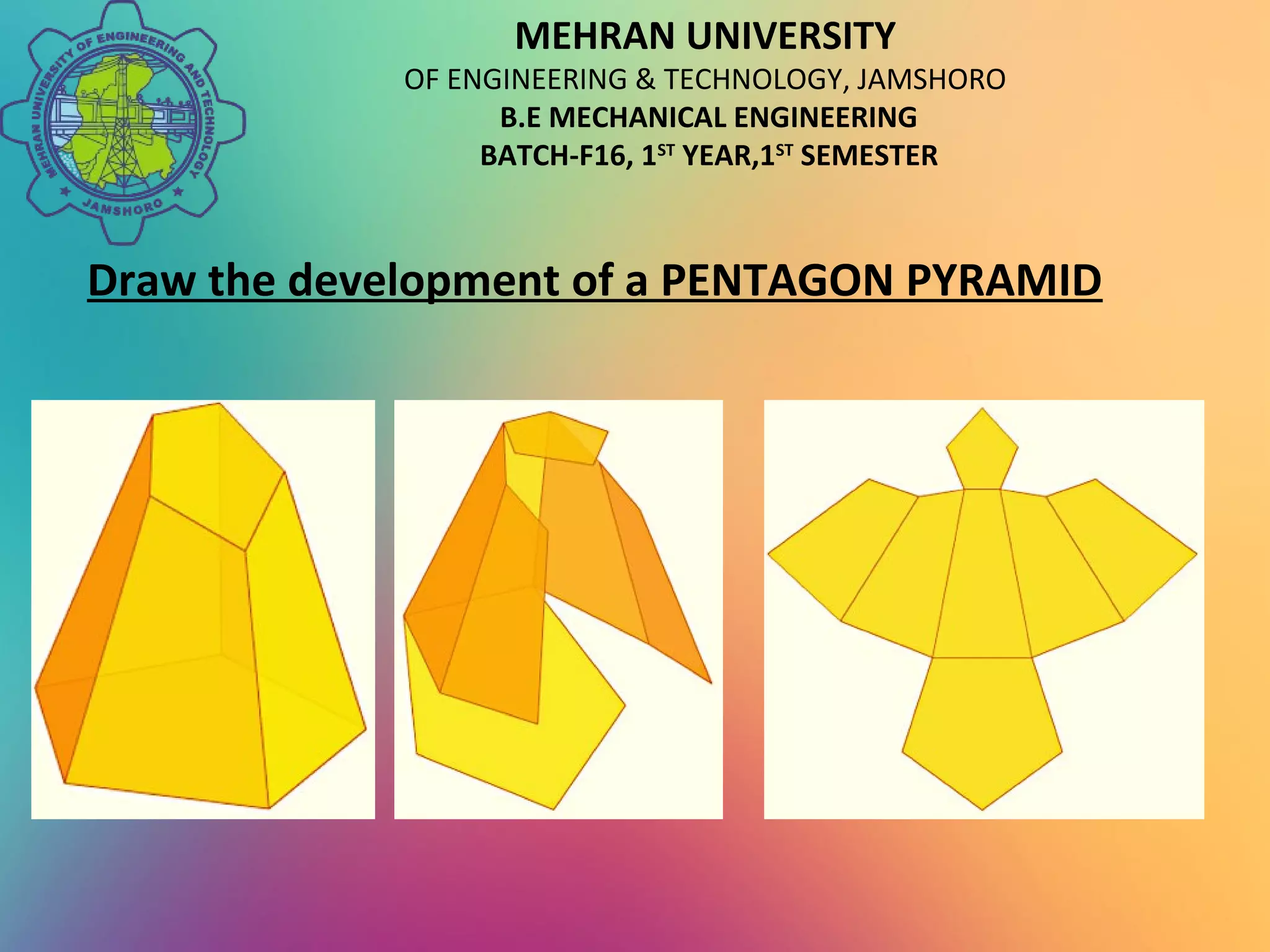 MEHRAN UNIVERSITY OF ENGINEERING AND TECHNOLOGY
JAMSHORO

MEHRAN UNIVERSITY
OF ENGINEERING & TECHNOLOGY, JAMSHORO
B.E MECHANICAL ENGINEERING
BATCH-F16, 1$^{ST}$ YEAR,1$^{ST}$ SEMESTER

Draw the development of a PENTAGON PYRAMID